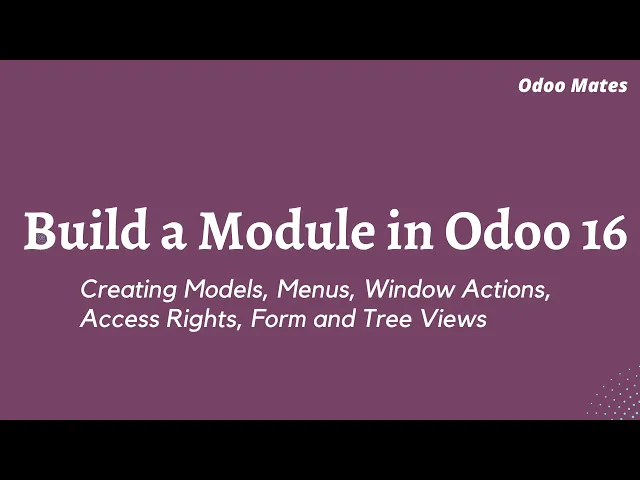 Odoo Mates

Build a Module in Odoo 16

Creating Models, Menus, Window Actions, Access Rights, Form and Tree Views